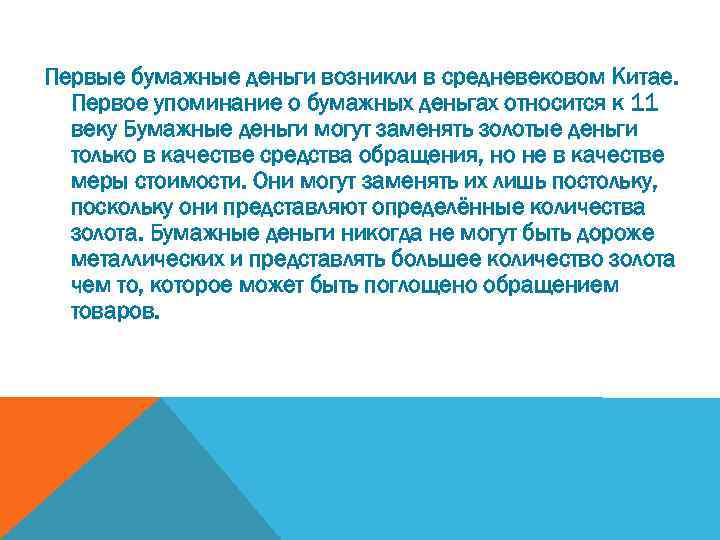 Первые бумажные деньги возникли в средневековом Китае. Первое упоминание о бумажных деньгах относится к 11 веку Бумажные деньги могут заменять золотые деньги только в качестве средства обращения, но не в качестве меры стоимости. Они могут заменять их лишь постольку, поскольку они представляют определённые количества золота. Бумажные деньги никогда не могут быть дороже металлических и представлять большее количество золота чем то, которое может быть поглощено обращением товаров.